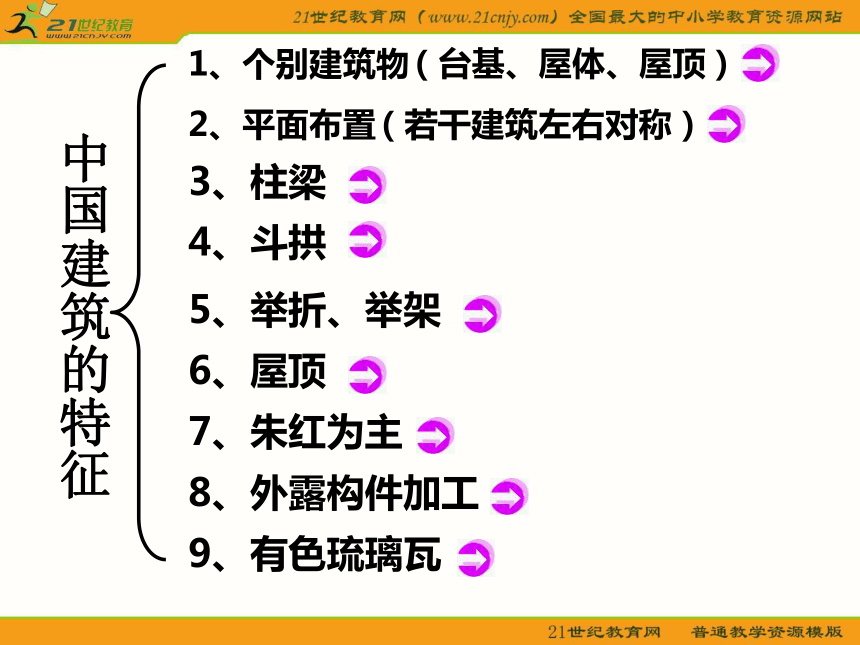 21世纪教育
www.21cnjy.com

21世纪教育网（www.21cnjy.com）全国最大的中小学教育资源网站

中国建筑的特征

1、个别建筑物（台基、屋体、屋顶）
2、平面布置（若干建筑左右对称）
3、柱梁
4、斗拱
5、举折、举架
6、屋顶
7、朱红为主
8、外露构件加工
9、有色琉璃瓦

21世纪教育网 普通教学资源模版